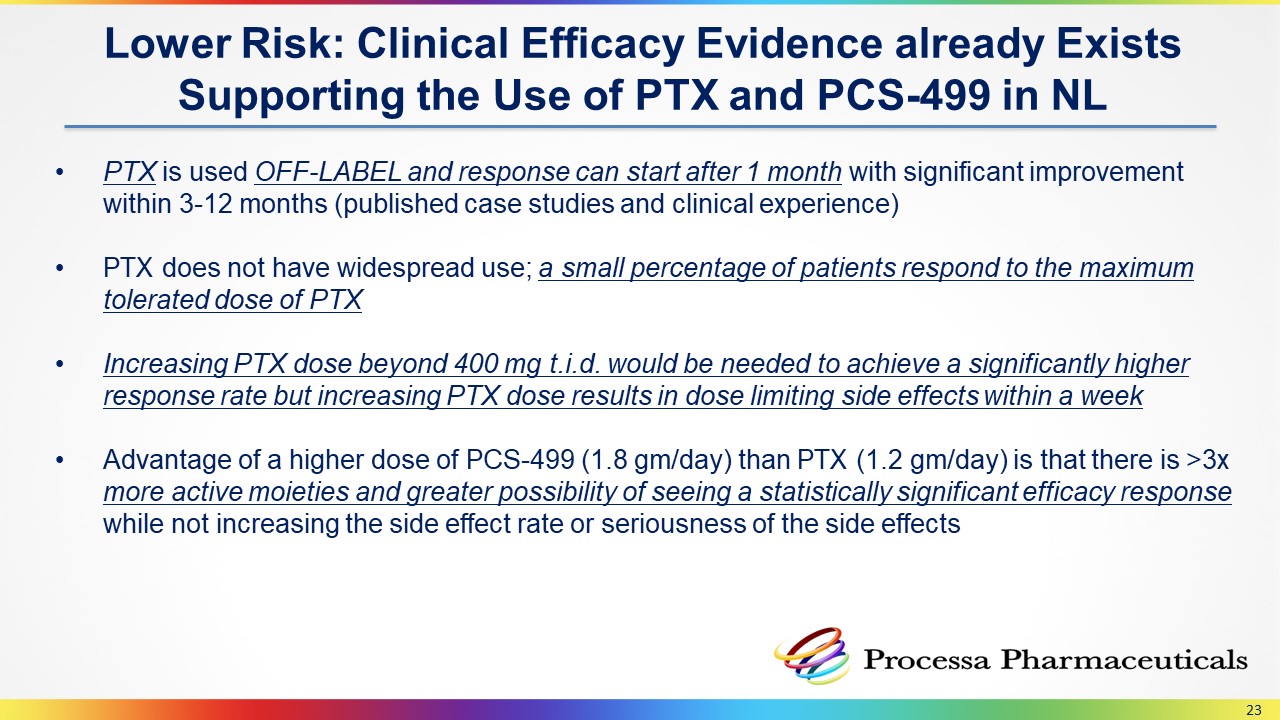 Lower Risk: Clinical Efficacy Evidence already Exists Supporting the Use of PTX and PCS-499 in NL

• PTX is used OFF-LABEL and response can start after 1 month with significant improvement within 3-12 months (published case studies and clinical experience)

• PTX does not have widespread use; a small percentage of patients respond to the maximum tolerated dose of PTX

• Increasing PTX dose beyond 400 mg t.i.d. would be needed to achieve a significantly higher response rate but increasing PTX dose results in dose limiting side effects within a week

• Advantage of a higher dose of PCS-499 (1.8 gm/day) than PTX (1.2 gm/day) is that there is >3x more active moieties and greater possibility of seeing a statistically significant efficacy response while not increasing the side effect rate or seriousness of the side effects

Processa Pharmaceuticals

23